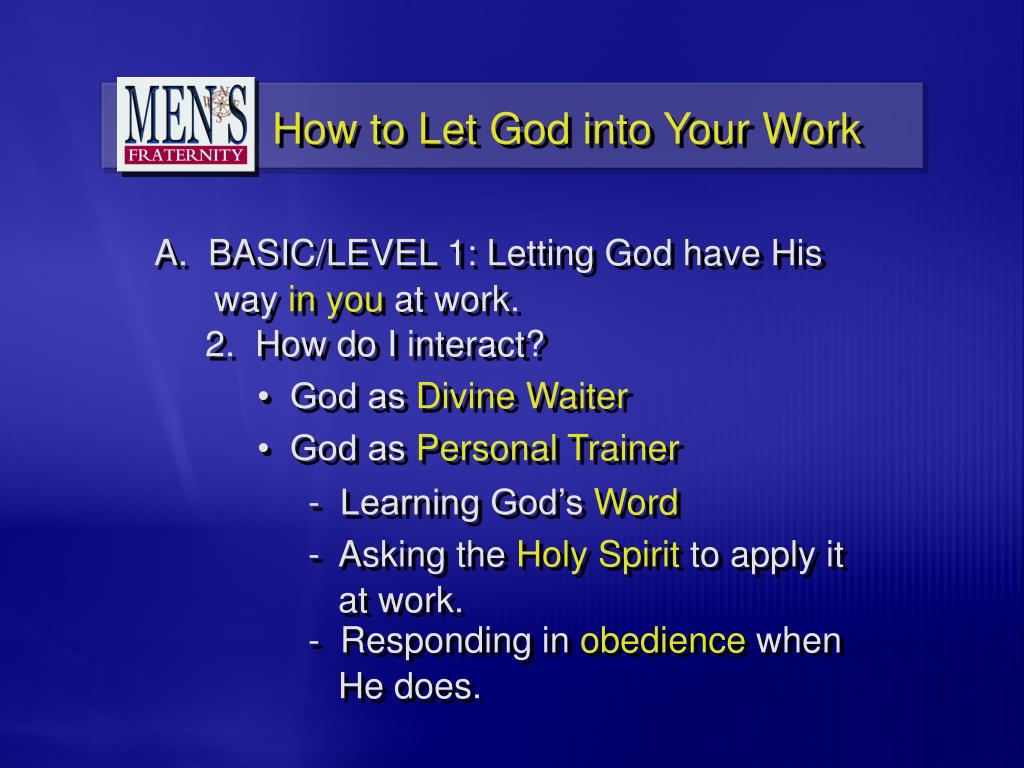 MEN'S FRATERNITY

How to Let God into Your Work

A. BASIC/LEVEL 1: Letting God have His way in you at work.

2. How do I interact?

• God as Divine Waiter

• God as Personal Trainer

- Learning God's Word

- Asking the Holy Spirit to apply it at work.

- Responding in obedience when He does.